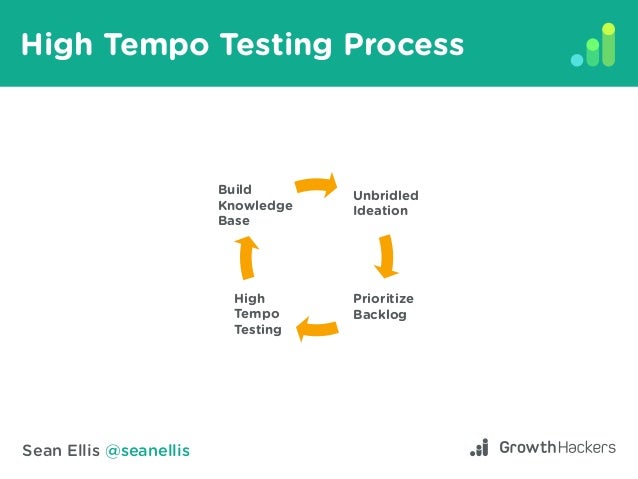 High Tempo Testing Process

Build Knowledge Base

Unbridled Ideation

Prioritize Backlog

High Tempo Testing

Sean Ellis @seanellis

GrowthHackers